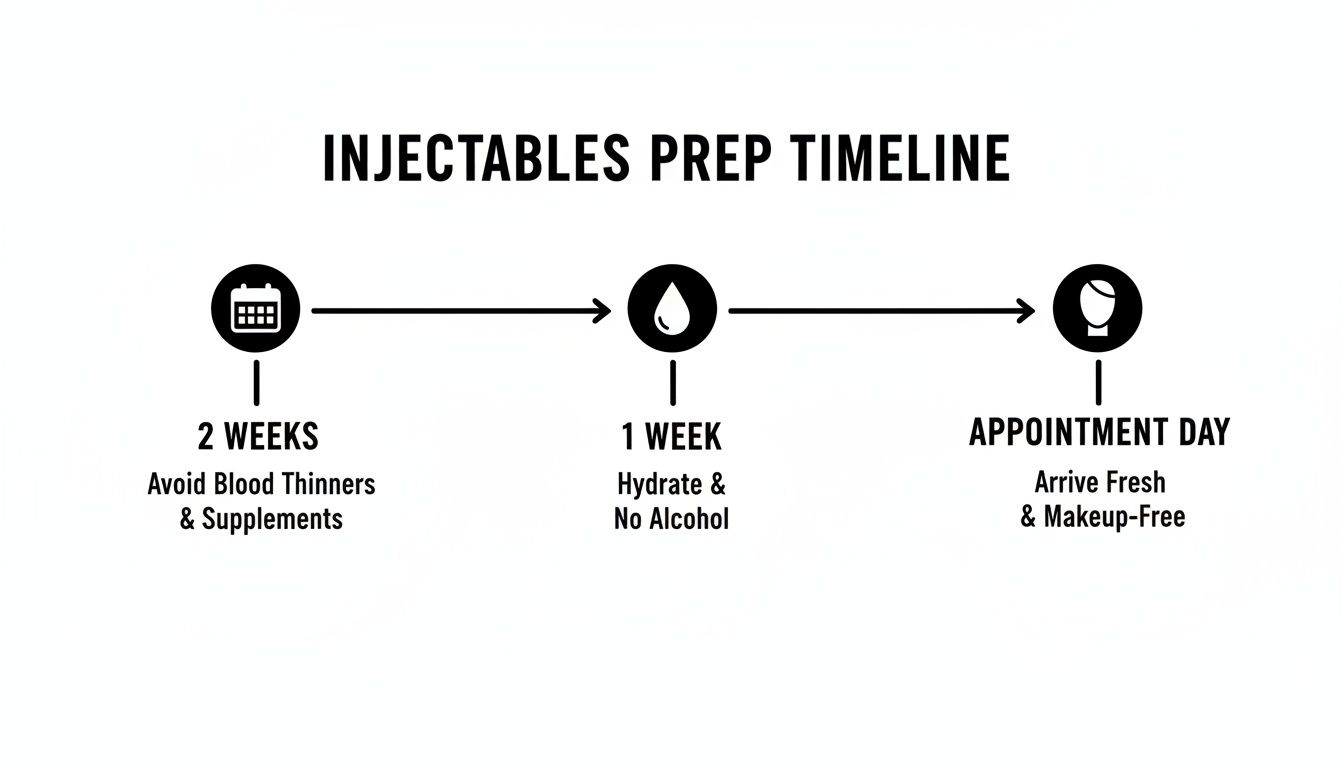 INJECTABLES PREP TIMELINE

2 WEEKS
Avoid Blood Thinners & Supplements

1 WEEK
Hydrate & No Alcohol

APPOINTMENT DAY
Arrive Fresh & Makeup-Free